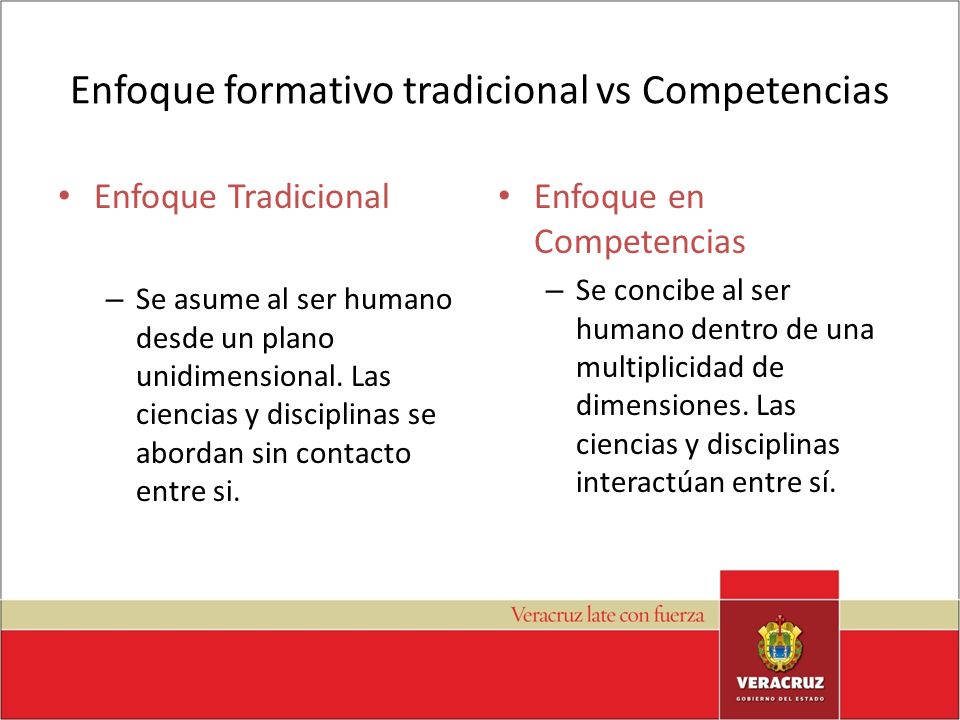 Enfoque formativo tradicional vs Competencias

• Enfoque Tradicional

– Se asume al ser humano desde un plano unidimensional. Las ciencias y disciplinas se abordan sin contacto entre si.

• Enfoque en Competencias

– Se concibe al ser humano dentro de una multiplicidad de dimensiones. Las ciencias y disciplinas interactúan entre sí.

Veracruz late con fuerza

VERACRUZ
GOBIERNO DEL ESTADO